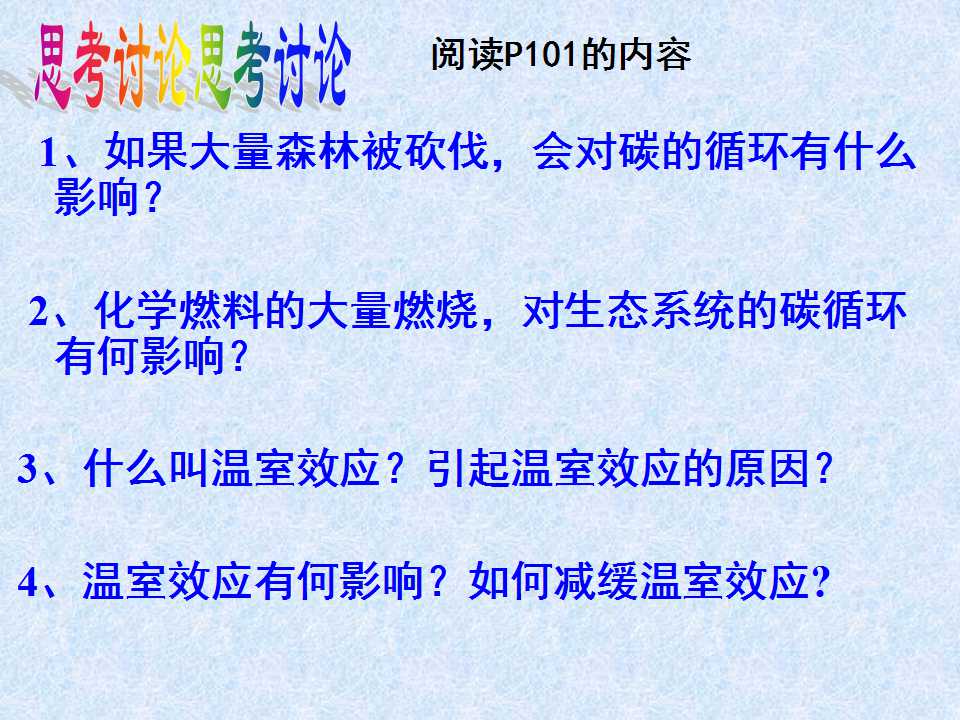 思考讨论思考讨论

阅读P101的内容

1、如果大量森林被砍伐，会对碳的循环有什么影响？

2、化学燃料的大量燃烧，对生态系统的碳循环有何影响？

3、什么叫温室效应？引起温室效应的原因？

4、温室效应有何影响？如何减缓温室效应?